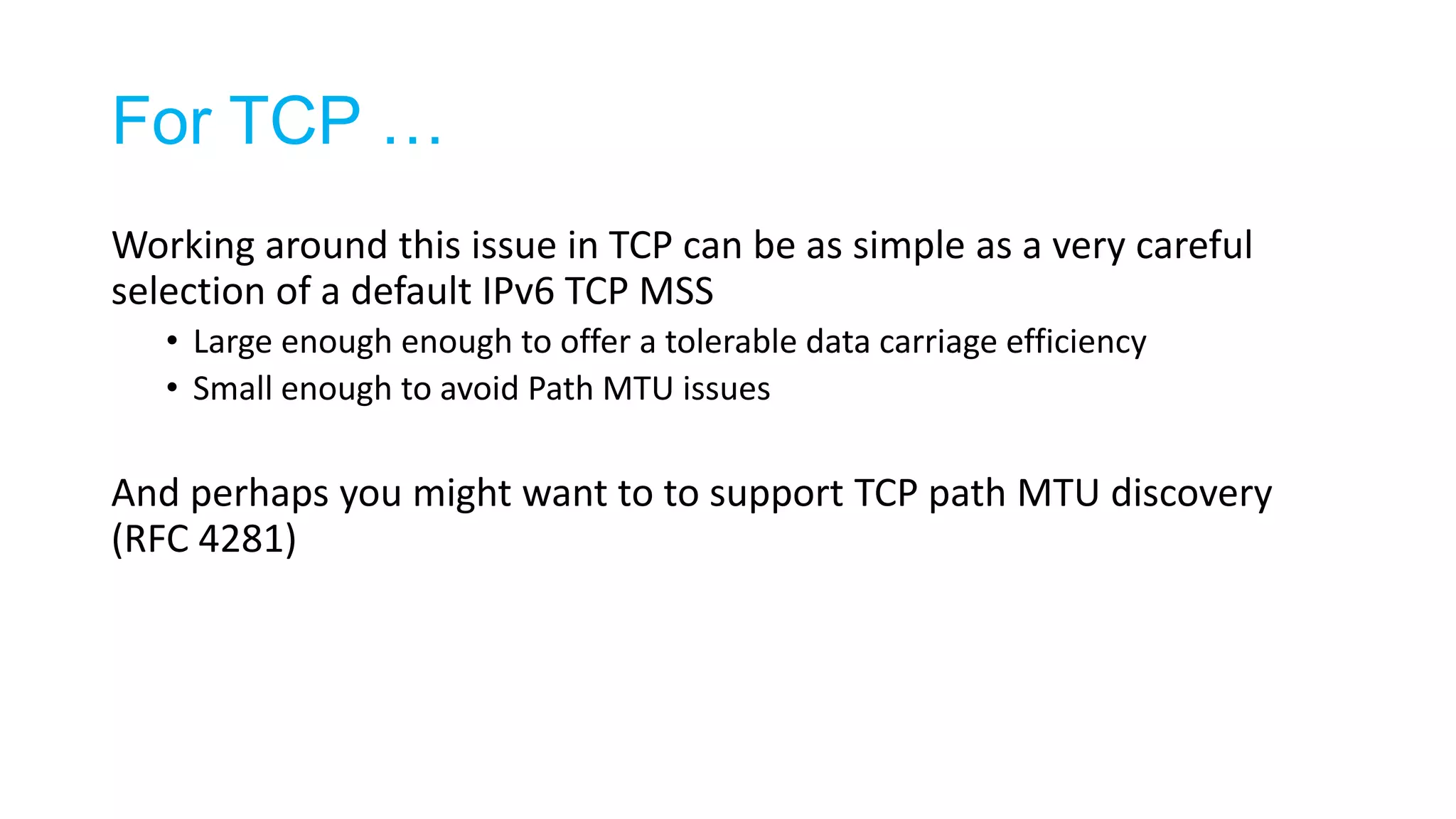 For TCP …

Working around this issue in TCP can be as simple as a very careful selection of a default IPv6 TCP MSS

• Large enough enough to offer a tolerable data carriage efficiency
• Small enough to avoid Path MTU issues

And perhaps you might want to to support TCP path MTU discovery (RFC 4281)